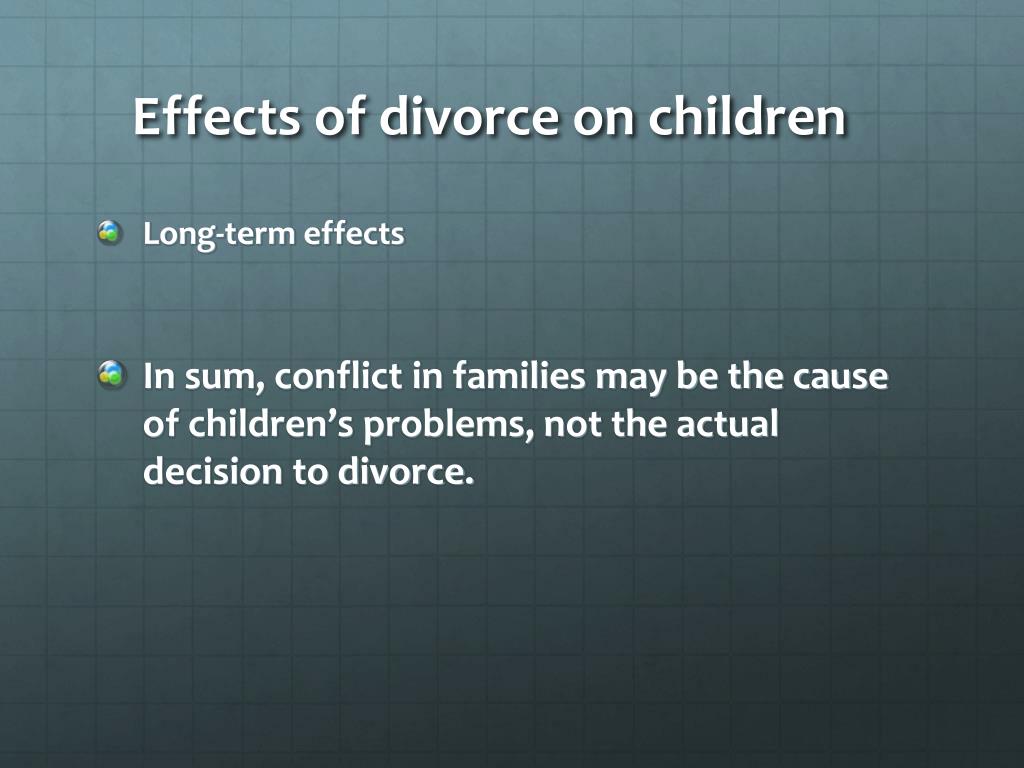 Effects of divorce on children

Long-term effects

In sum, conflict in families may be the cause of children’s problems, not the actual decision to divorce.